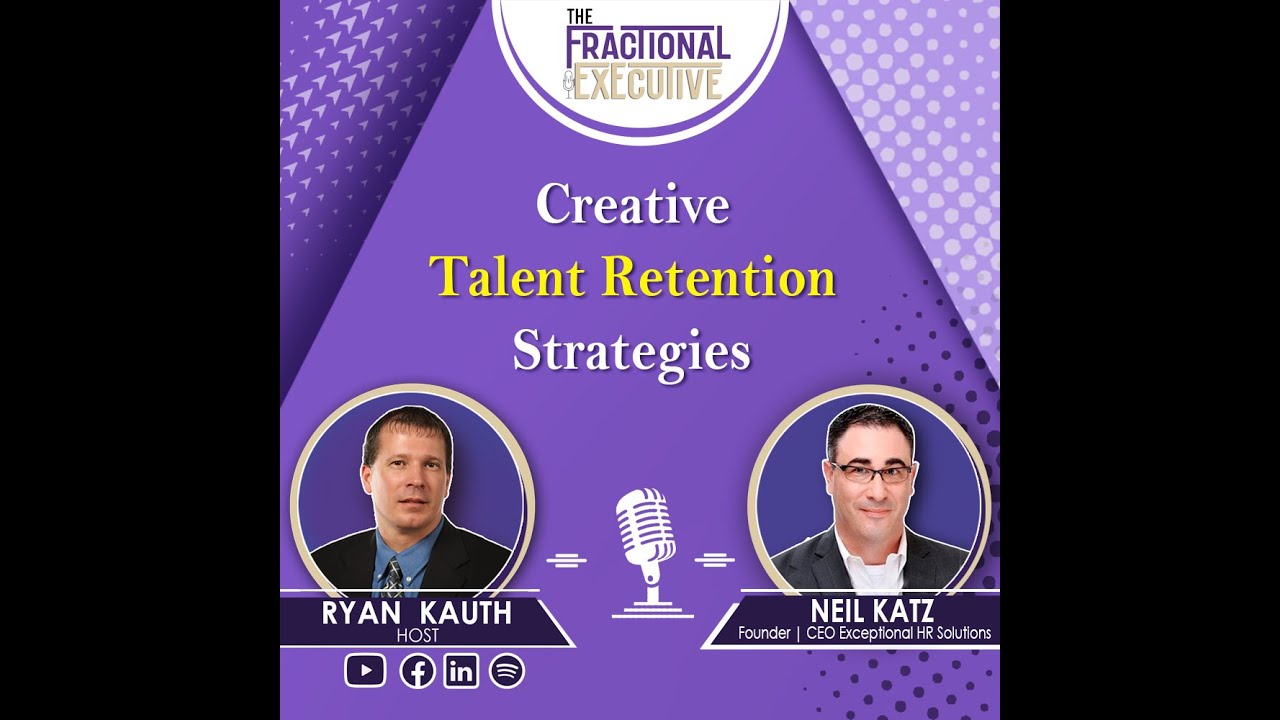 THE FRACTIONAL EXECUTIVE

Creative
Talent Retention
Strategies

RYAN KAUTH
HOST

NEIL KATZ
Founder | CEO Exceptional HR Solutions